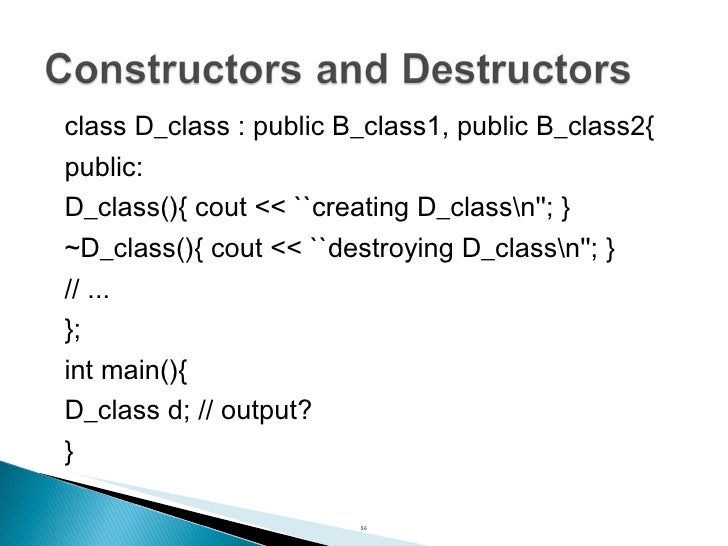 Constructors and Destructors

class D_class : public B_class1, public B_class2{
public:
D_class(){ cout << ``creating D_class\n"; }
~D_class(){ cout << ``destroying D_class\n"; }
// ...
};
int main(){
D_class d; // output?
}

56